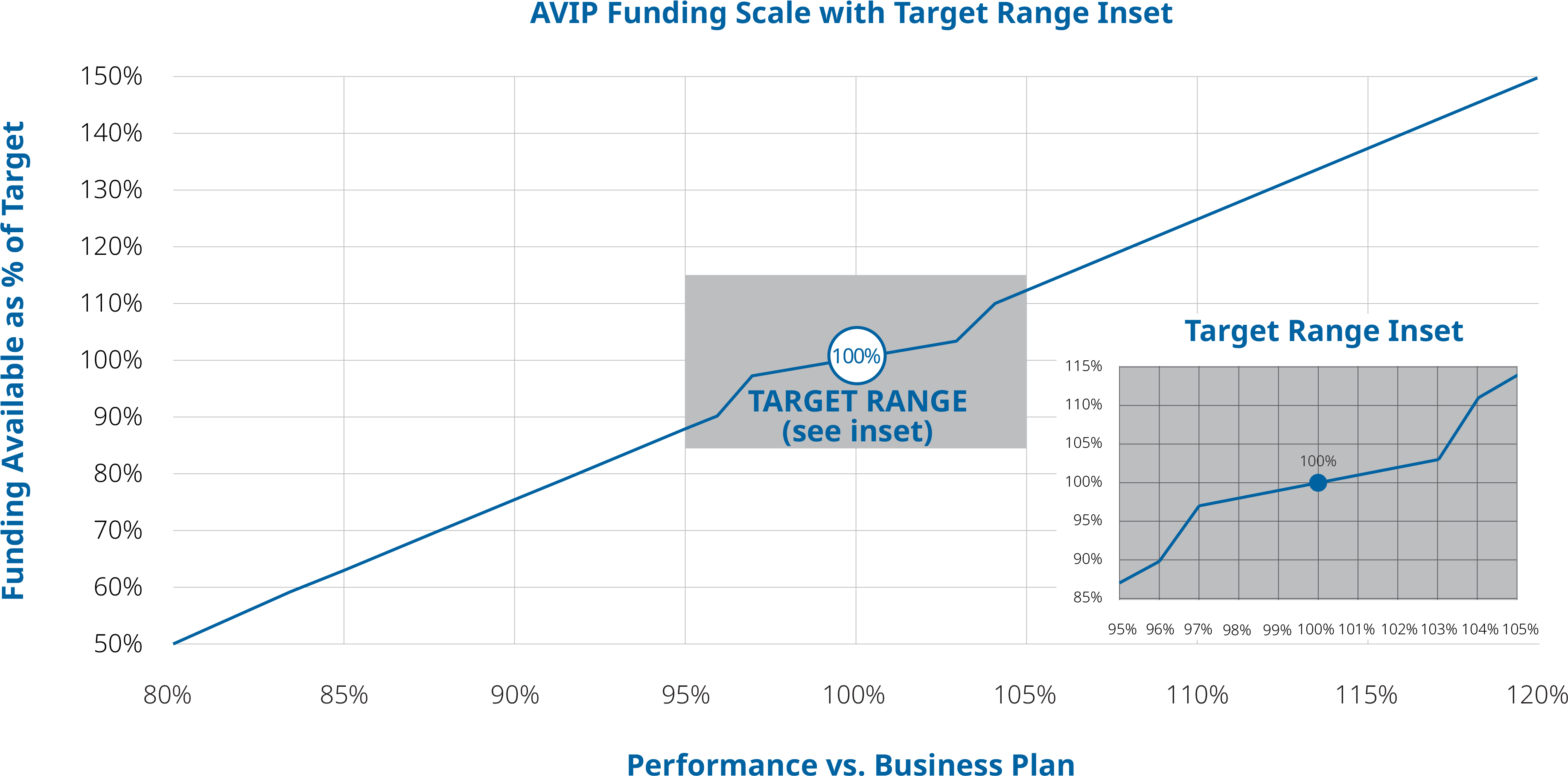 AVIP Funding Scale with Target Range Inset

Funding Available as % of Target

150%
140%
130%
120%
110%
100%
90%
80%
70%
60%
50%

100%

TARGET RANGE
(see inset)

Target Range Inset

115%
110%
105%
100%
95%
90%
85%

100%

95% 96% 97% 98% 99% 100% 101% 102% 103% 104% 105%

80% 85% 90% 95% 100% 105% 110% 115% 120%

Performance vs. Business Plan